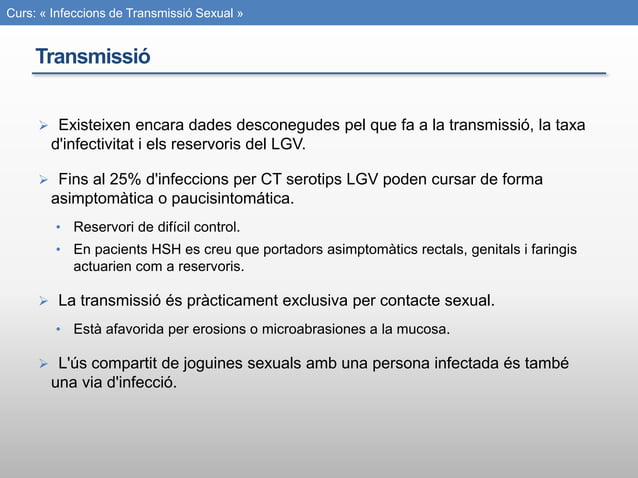 Curs: « Infeccions de Transmissió Sexual »

Transmissió

➢ Existeixen encara dades desconegudes pel que fa a la transmissió, la taxa d'infectivitat i els reservoris del LGV.

➢ Fins al 25% d'infeccions per CT serotips LGV poden cursar de forma asimptomàtica o paucisintomática.

• Reservori de difícil control.
• En pacients HSH es creu que portadors asimptomàtics rectals, genitals i faringis actuarien com a reservoris.

➢ La transmissió és pràcticament exclusiva per contacte sexual.

• Està afavorida per erosions o microabrasiones a la mucosa.

➢ L'ús compartit de joguines sexuals amb una persona infectada és també una via d'infecció.